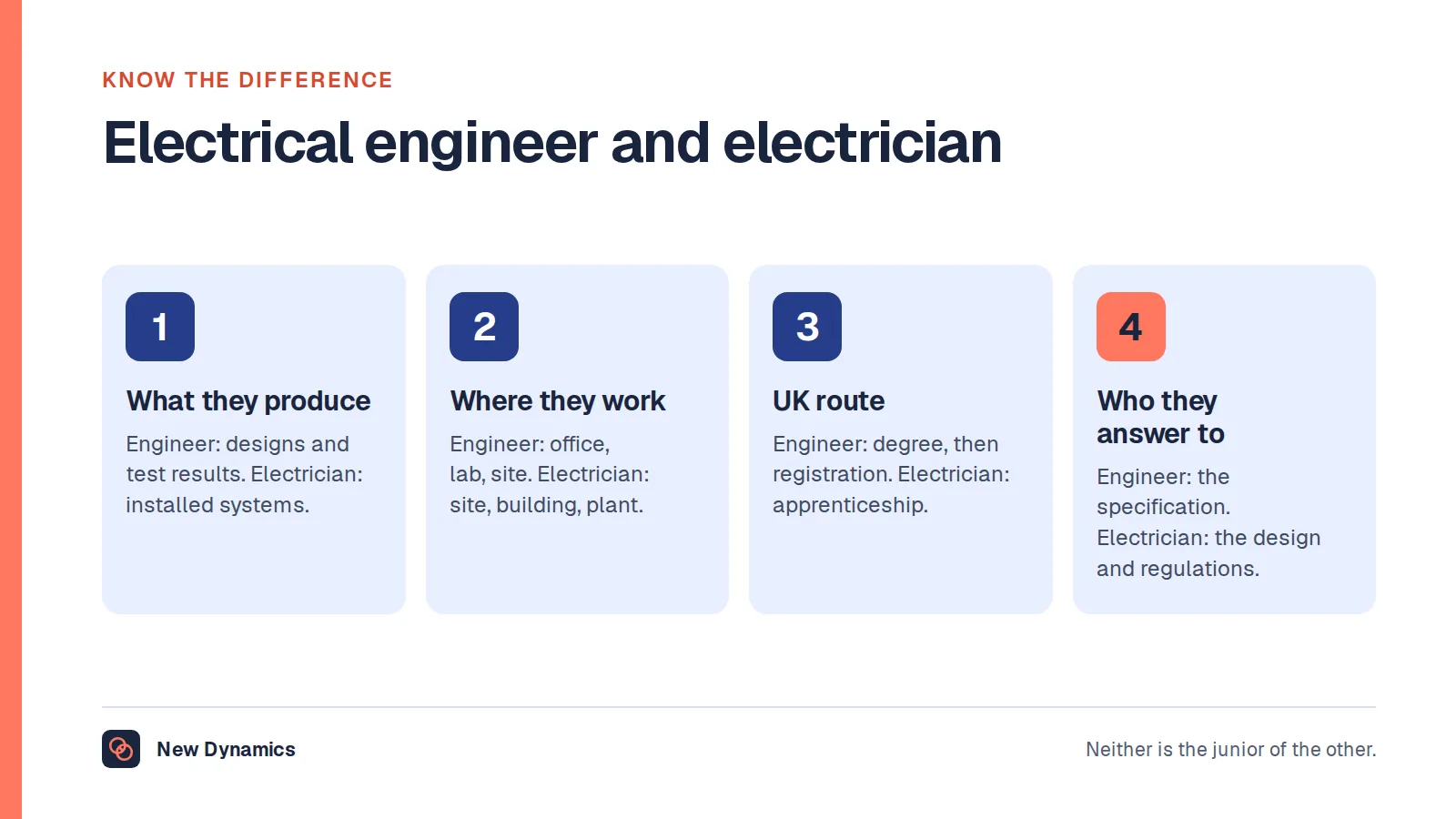 KNOW THE DIFFERENCE

Electrical engineer and electrician

1

What they produce

Engineer: designs and test results. Electrician: installed systems.

2

Where they work

Engineer: office, lab, site. Electrician: site, building, plant.

3

UK route

Engineer: degree, then registration. Electrician: apprenticeship.

4

Who they answer to

Engineer: the specification. Electrician: the design and regulations.

New Dynamics

Neither is the junior of the other.